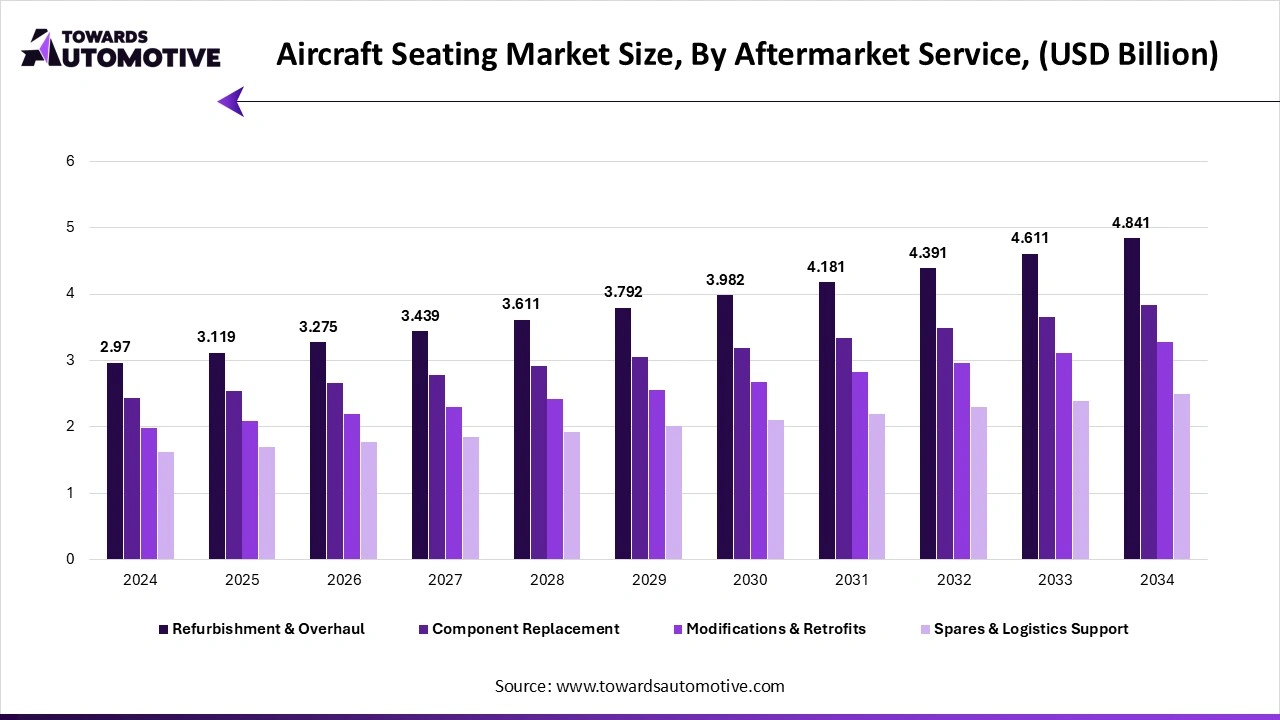 TOWARDS AUTOMOTIVE

Aircraft Seating Market Size, By Aftermarket Service, (USD Billion)

6
5
4
3
2
1
0

2.97
3.119
3.275
3.439
3.611
3.792
3.982
4.181
4.391
4.611
4.841

2024 2025 2026 2027 2028 2029 2030 2031 2032 2033 2034

Refurbishment & Overhaul
Component Replacement
Modifications & Retrofits
Spares & Logistics Support

Source: www.towardsautomotive.com